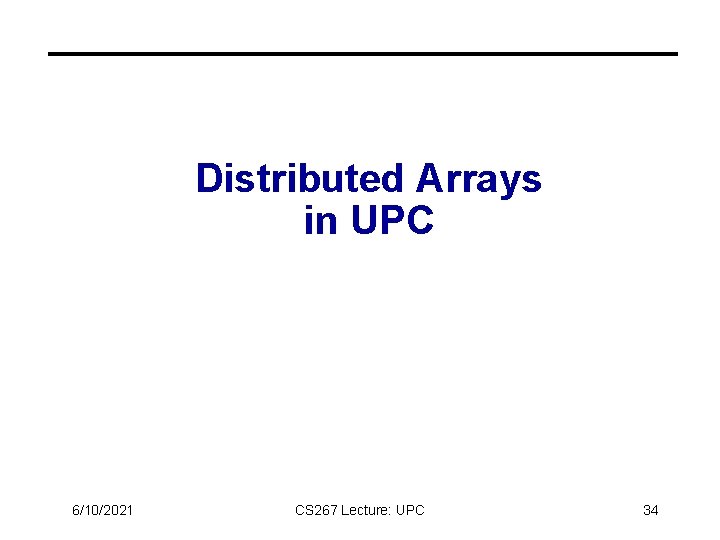 Distributed Arrays in UPC

6/10/2021

CS267 Lecture: UPC

34